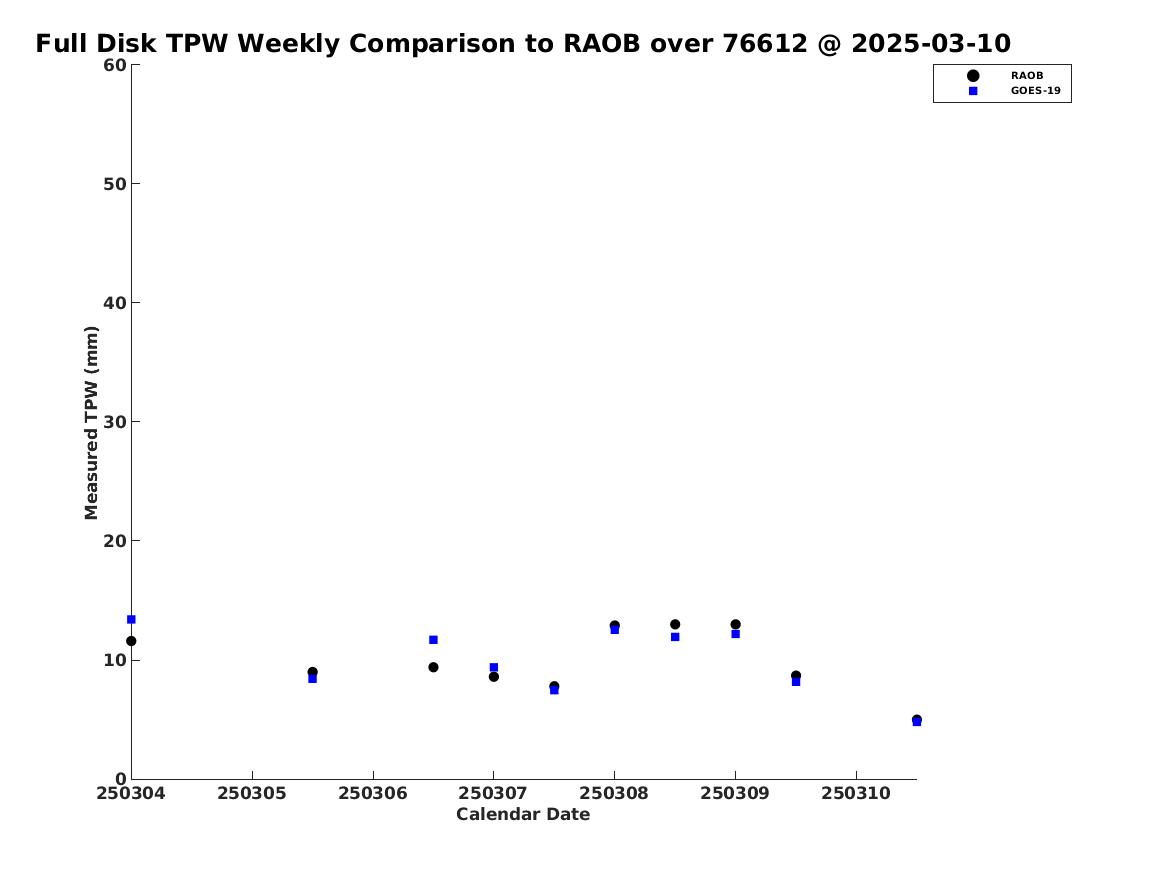 Full Disk TPW Weekly Comparison to RAOB over 76612 @ 2025-03-10

RAOB
GOES-19

Measured TPW (mm)

60
50
40
30
20
10
0

250304
250305
250306
250307
250308
250309
250310

Calendar Date